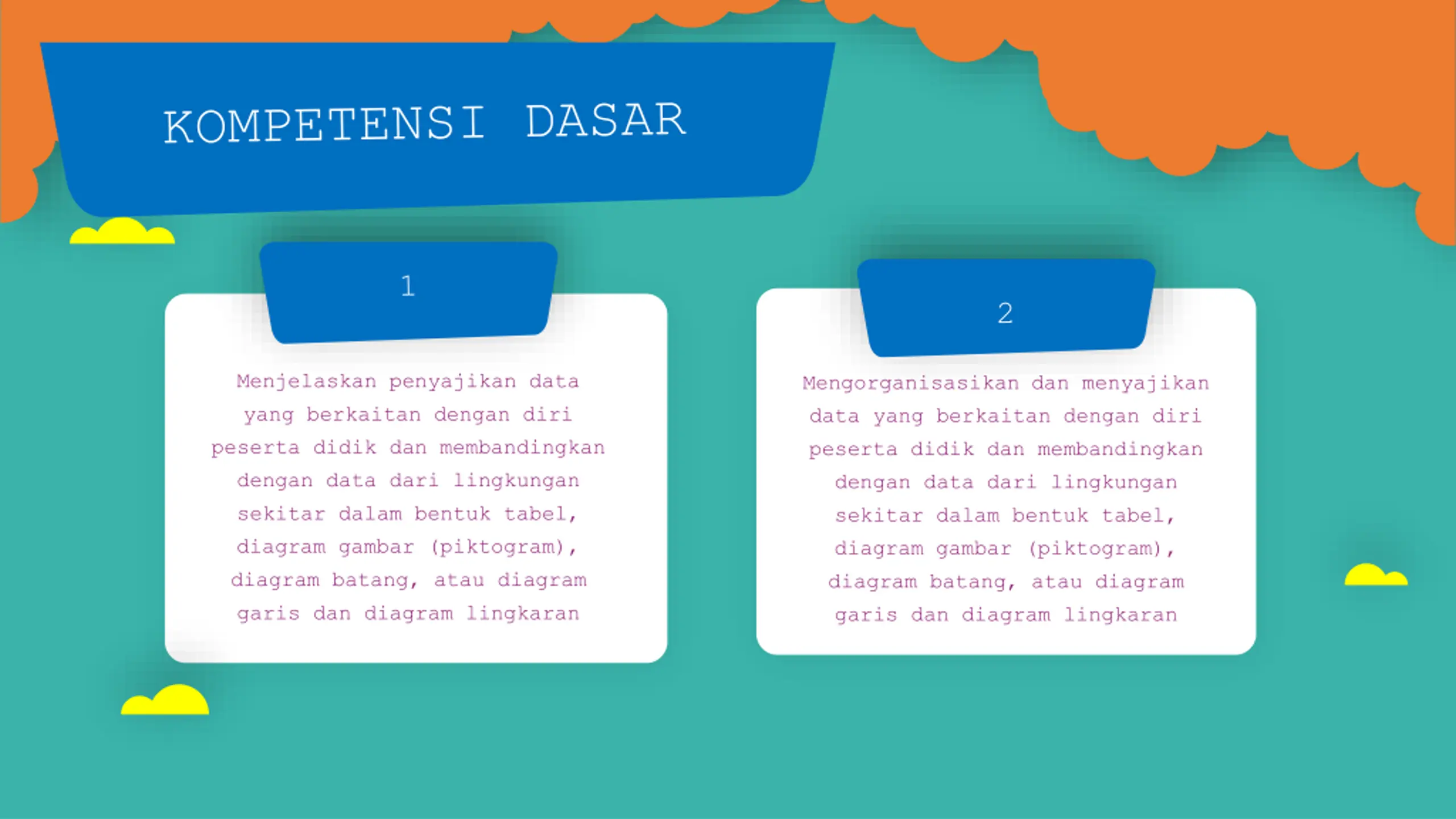 KOMPETENSI DASAR

1

Menjelaskan penyajikan data yang berkaitan dengan diri peserta didik dan membandingkan dengan data dari lingkungan sekitar dalam bentuk tabel, diagram gambar (piktogram), diagram batang, atau diagram garis dan diagram lingkaran

2

Mengorganisasikan dan menyajikan data yang berkaitan dengan diri peserta didik dan membandingkan dengan data dari lingkungan sekitar dalam bentuk tabel, diagram gambar (piktogram), diagram batang, atau diagram garis dan diagram lingkaran